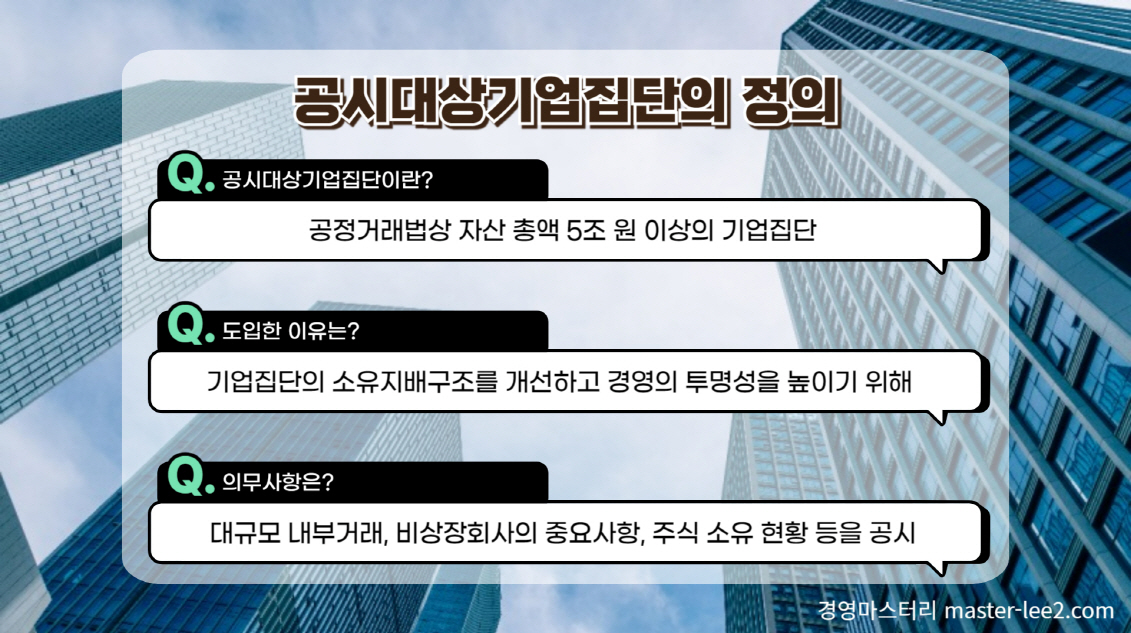 공시대상기업집단의 정의

Q. 공시대상기업집단이란?

공정거래법상 자산 총액 5조 원 이상의 기업집단

Q. 도입한 이유는?

기업집단의 소유지배구조를 개선하고 경영의 투명성을 높이기 위해

Q. 의무사항은?

대규모 내부거래, 비상장회사의 중요사항, 주식 소유 현황 등을 공시

경영마스터리 master-lee2.com